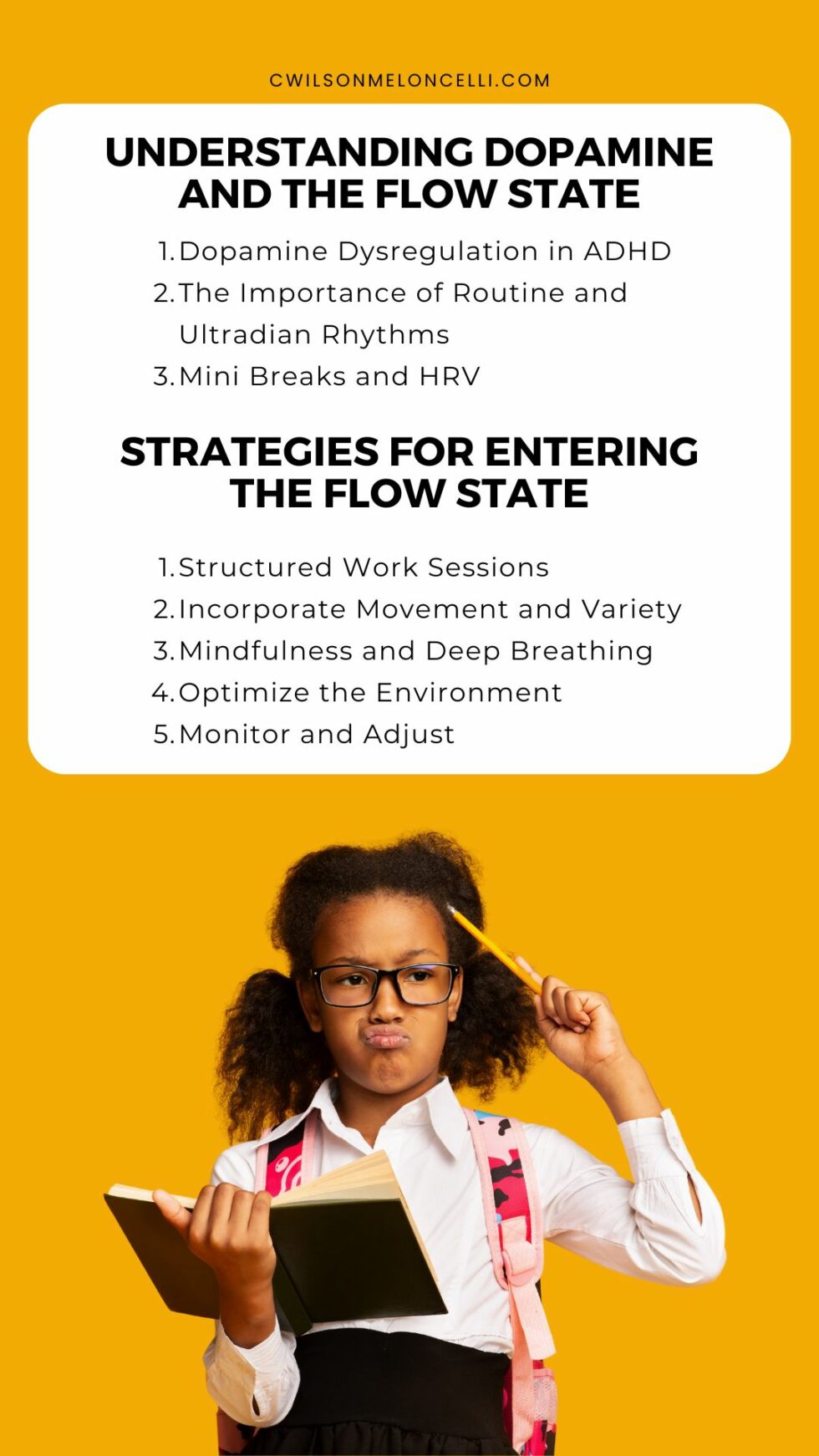 CWILSONMELONCELLI.COM

UNDERSTANDING DOPAMINE AND THE FLOW STATE

1. Dopamine Dysregulation in ADHD
2. The Importance of Routine and Ultradian Rhythms
3. Mini Breaks and HRV

STRATEGIES FOR ENTERING THE FLOW STATE

1. Structured Work Sessions
2. Incorporate Movement and Variety
3. Mindfulness and Deep Breathing
4. Optimize the Environment
5. Monitor and Adjust